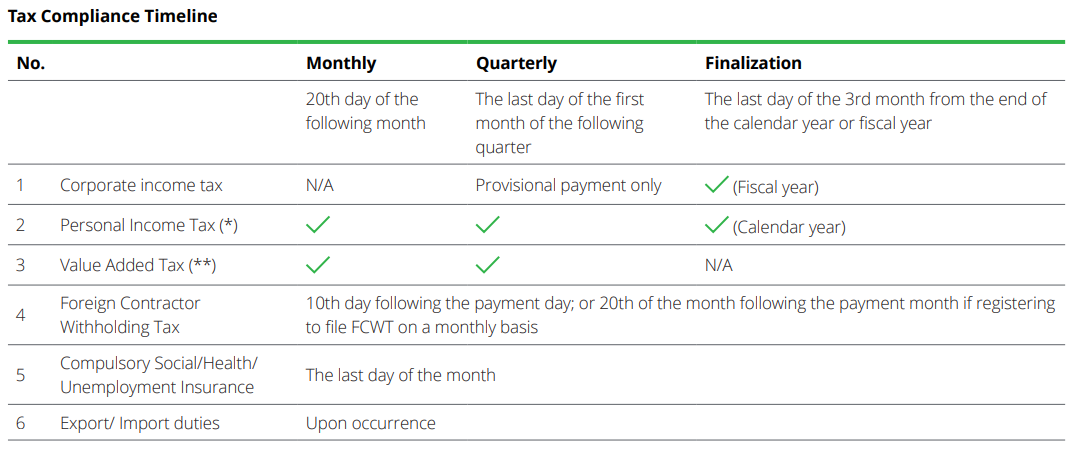 **Tax Compliance Timeline**

| No. | | Monthly | Quarterly | Finalization |
|---|---|---|---|---|
| | | 20th day of the following month | The last day of the first month of the following quarter | The last day of the 3rd month from the end of the calendar year or fiscal year |
| 1 | Corporate income tax | N/A | Provisional payment only | ✓ (Fiscal year) |
| 2 | Personal Income Tax (*) | ✓ | ✓ | ✓ (Calendar year) |
| 3 | Value Added Tax (**) | ✓ | ✓ | N/A |
| 4 | Foreign Contractor Withholding Tax | 10th day following the payment day; or 20th of the month following the payment month if registering to file FCWT on a monthly basis | | |
| 5 | Compulsory Social/Health/ Unemployment Insurance | The last day of the month | | |
| 6 | Export/ Import duties | Upon occurrence | | |